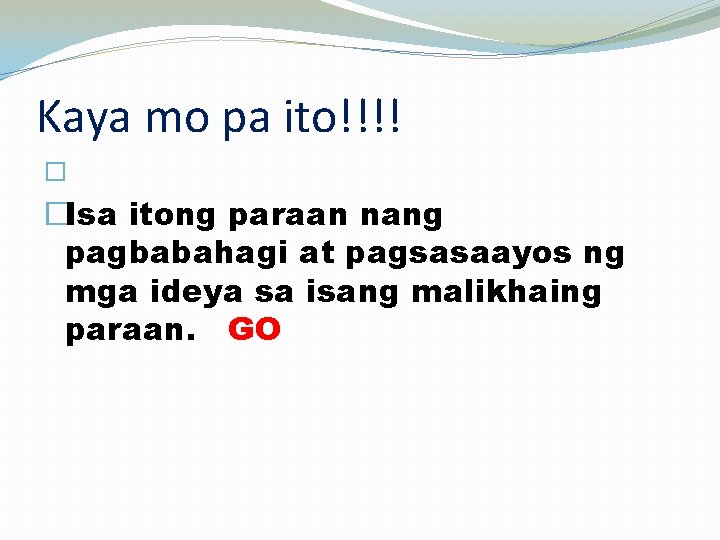 Kaya mo pa ito!!!!

Isa itong paraan nang pagbabahagi at pagsasaayos ng mga ideya sa isang malikhaing paraan. GO